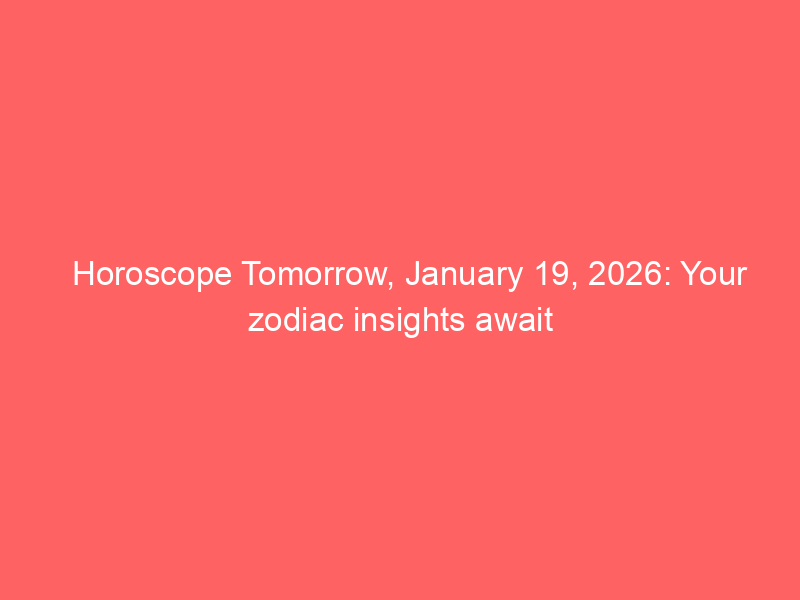 Horoscope Tomorrow, January 19, 2026: Your zodiac insights await